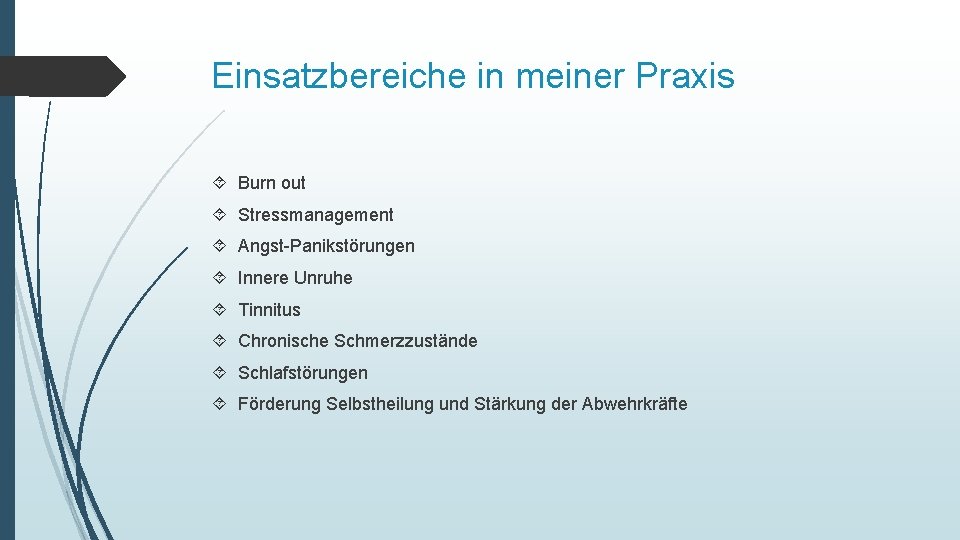 Einsatzbereiche in meiner Praxis

Burn out
Stressmanagement
Angst-Panikstörungen
Innere Unruhe
Tinnitus
Chronische Schmerzzustände
Schlafstörungen
Förderung Selbstheilung und Stärkung der Abwehrkräfte